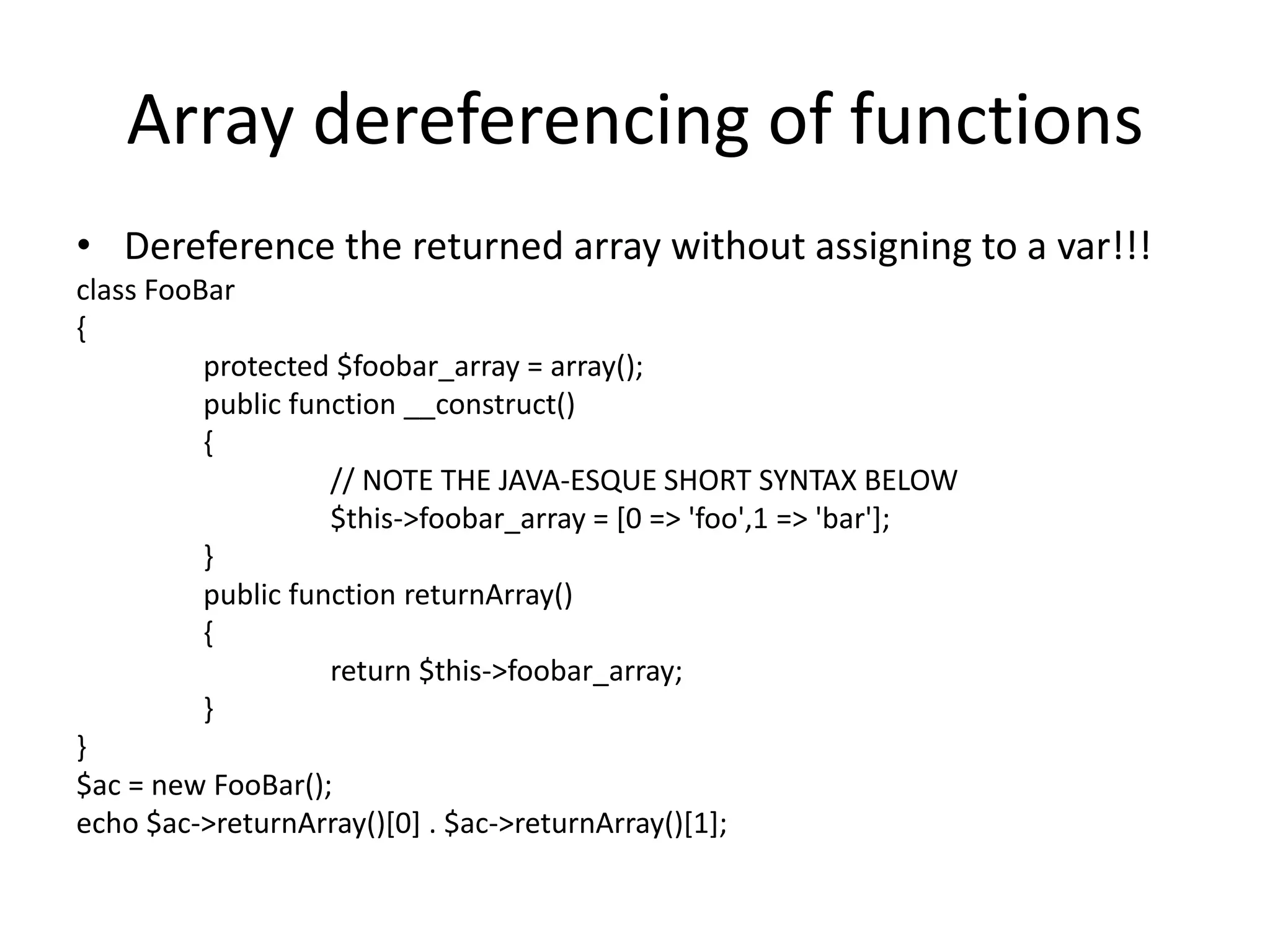 Array dereferencing of functions

• Dereference the returned array without assigning to a var!!!

class FooBar
{
protected $foobar_array = array();
public function __construct()
{
// NOTE THE JAVA-ESQUE SHORT SYNTAX BELOW
$this->foobar_array = [0 => 'foo',1 => 'bar'];
}
public function returnArray()
{
return $this->foobar_array;
}
}
$ac = new FooBar();
echo $ac->returnArray()[0] . $ac->returnArray()[1];